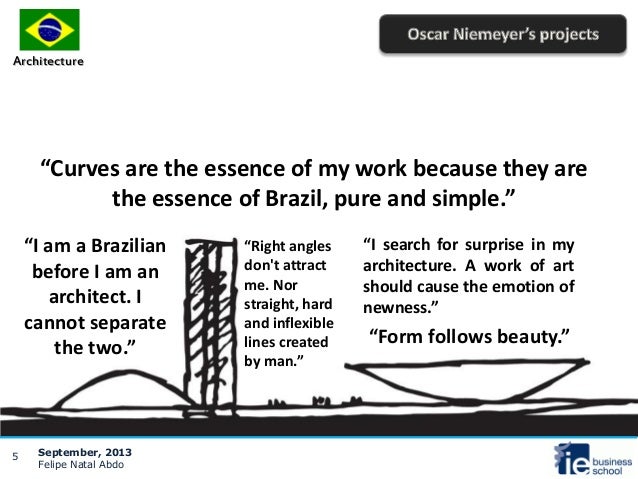 Architecture

Oscar Niemeyer's projects

"Curves are the essence of my work because they are the essence of Brazil, pure and simple."

"I am a Brazilian before I am an architect. I cannot separate the two."

"Right angles don't attract me. Nor straight, hard and inflexible lines created by man."

"I search for surprise in my architecture. A work of art should cause the emotion of newness."

"Form follows beauty."

5 September, 2013
Felipe Natal Abdo

ie business school